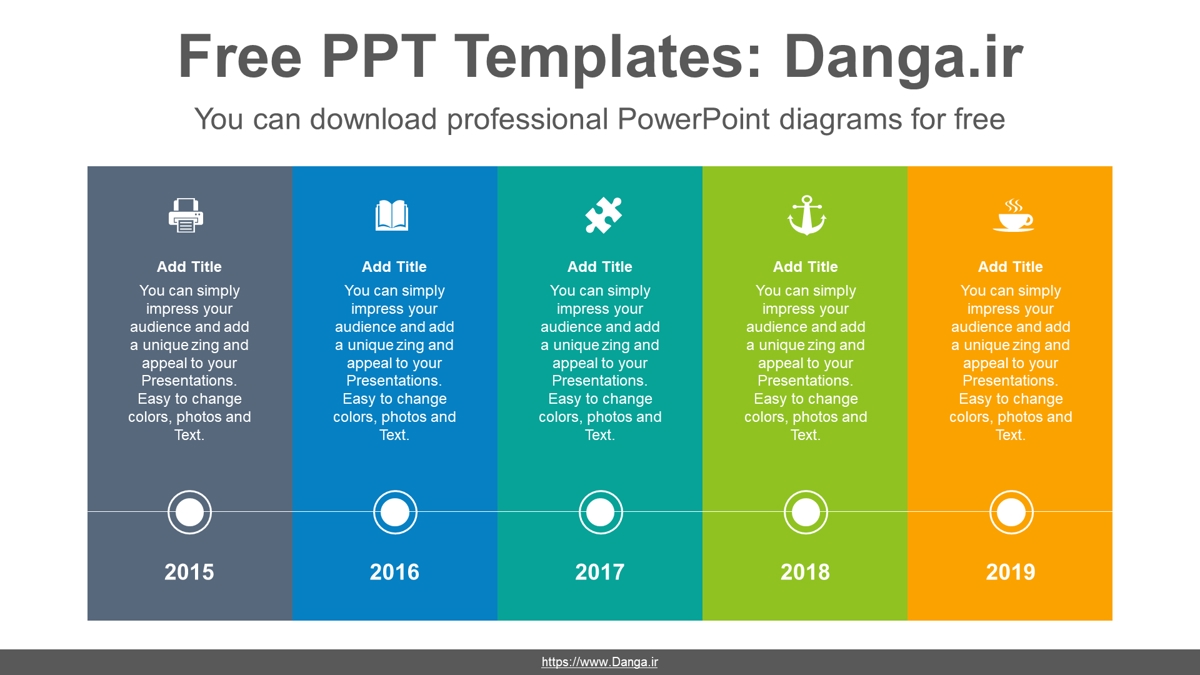 Free PPT Templates: Danga.ir

You can download professional PowerPoint diagrams for free

Add Title

You can simply impress your audience and add a unique zing and appeal to your Presentations. Easy to change colors, photos and Text.

2015

Add Title

You can simply impress your audience and add a unique zing and appeal to your Presentations. Easy to change colors, photos and Text.

2016

Add Title

You can simply impress your audience and add a unique zing and appeal to your Presentations. Easy to change colors, photos and Text.

2017

Add Title

You can simply impress your audience and add a unique zing and appeal to your Presentations. Easy to change colors, photos and Text.

2018

Add Title

You can simply impress your audience and add a unique zing and appeal to your Presentations. Easy to change colors, photos and Text.

2019

https://www.Danga.ir